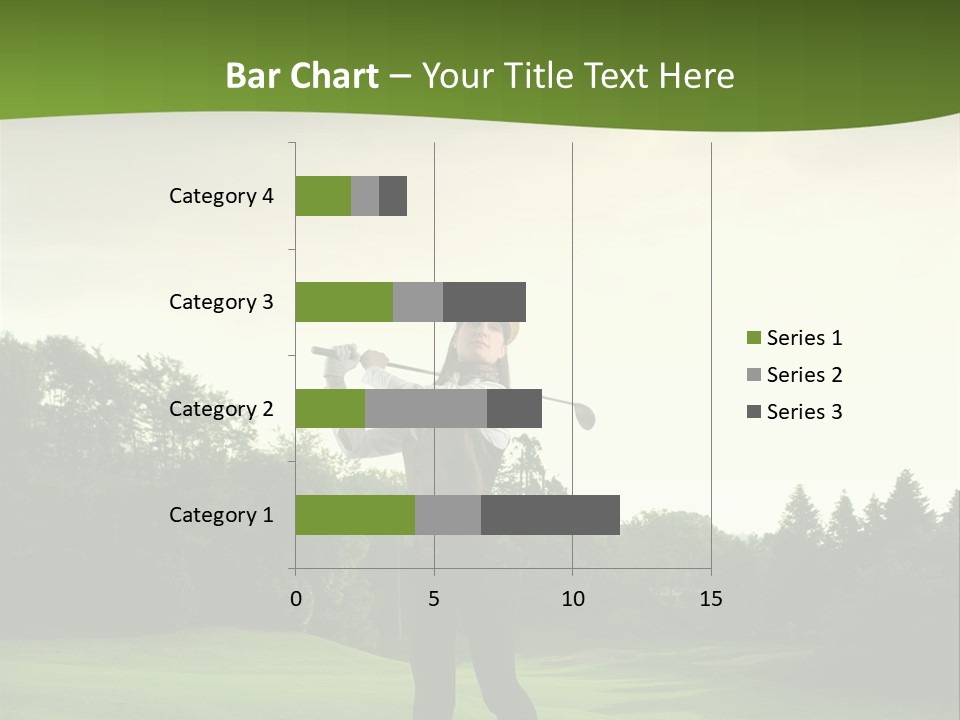 Bar Chart – Your Title Text Here

Category 4
Category 3
Category 2
Category 1

0
5
10
15

Series 1
Series 2
Series 3